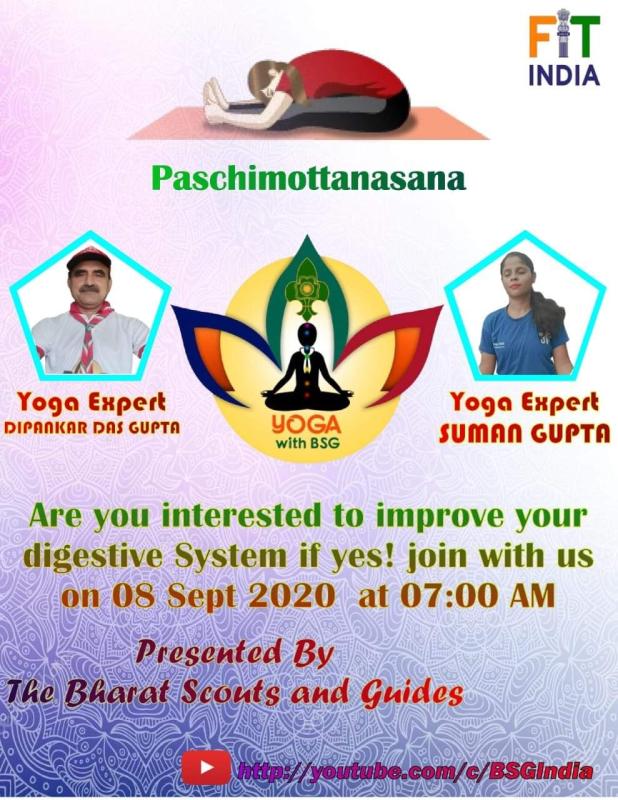 FIT INDIA

Paschimottanasana

Yoga Expert
DIPANKAR DAS GUPTA

YOGA
with BSG

Yoga Expert
SUMAN GUPTA

Are you interested to improve your digestive System if yes! join with us on 08 Sept 2020 at 07:00 AM

Presented By
The Bharat Scouts and Guides

http://youtube.com/c/BSGIndia